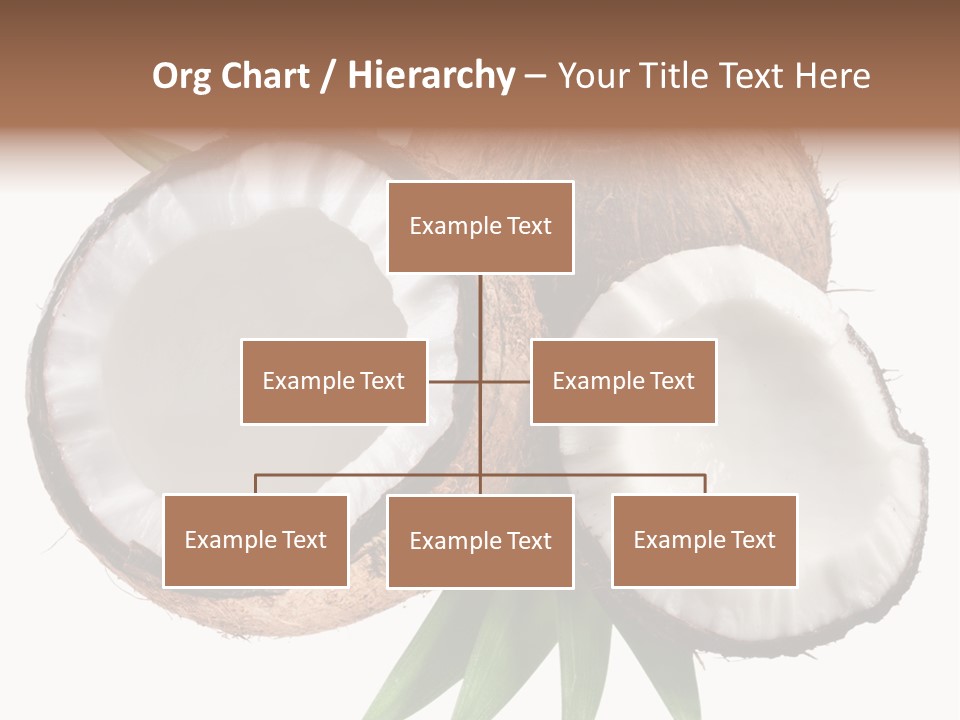 Org Chart / Hierarchy – Your Title Text Here

Example Text

Example Text

Example Text

Example Text

Example Text

Example Text